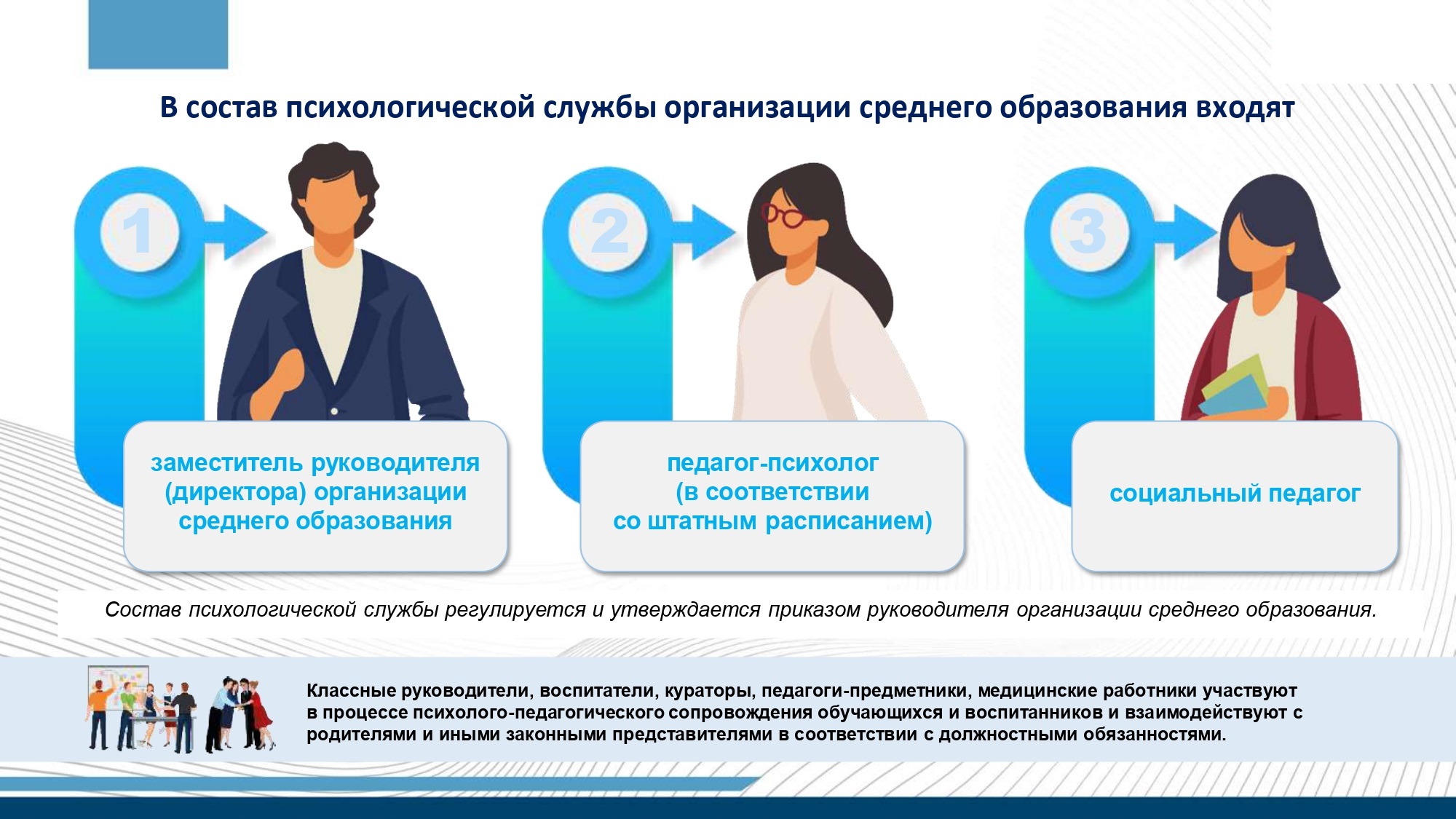 В состав психологической службы организации среднего образования входят

1

заместитель руководителя (директора) организации среднего образования

2

педагог-психолог (в соответствии со штатным расписанием)

3

социальный педагог

Состав психологической службы регулируется и утверждается приказом руководителя организации среднего образования.

Классные руководители, воспитатели, кураторы, педагоги-предметники, медицинские работники участвуют в процессе психолого-педагогического сопровождения обучающихся и воспитанников и взаимодействуют с родителями и иными законными представителями в соответствии с должностными обязанностями.